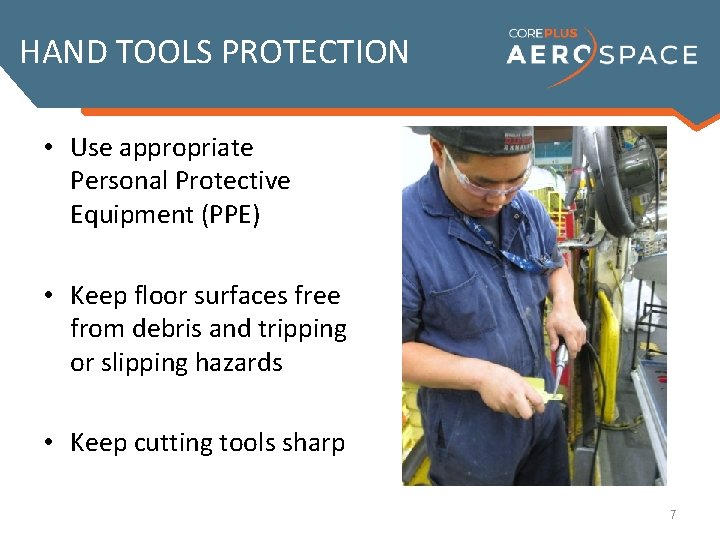 HAND TOOLS PROTECTION

COREPLUS AEROSPACE

• Use appropriate Personal Protective Equipment (PPE)

• Keep floor surfaces free from debris and tripping or slipping hazards

• Keep cutting tools sharp

7